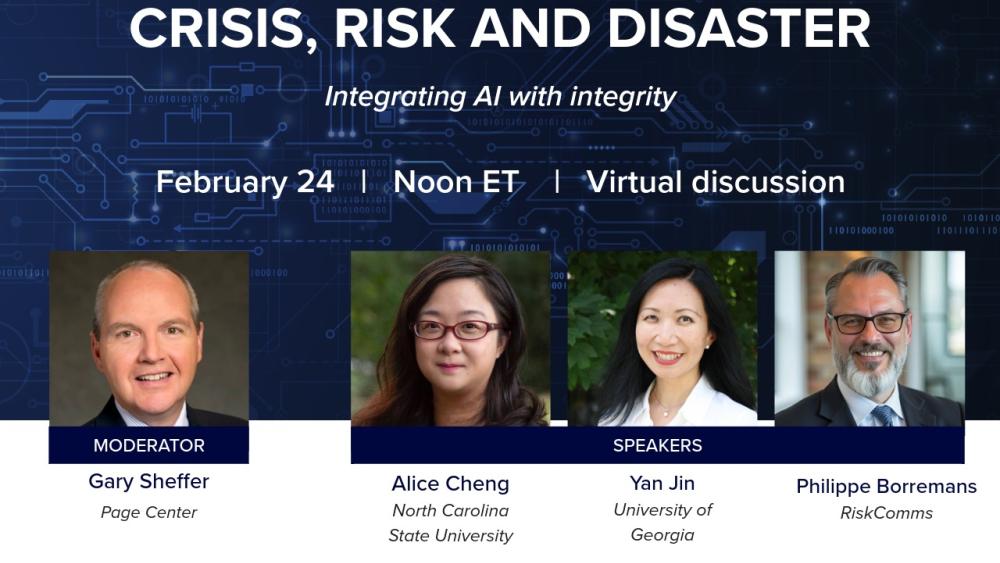 CRISIS, RISK AND DISASTER

Integrating AI with integrity

February 24 | Noon ET | Virtual discussion

MODERATOR

Gary Sheffer
Page Center

SPEAKERS

Alice Cheng
North Carolina State University

Yan Jin
University of Georgia

Philippe Borremans
RiskComms